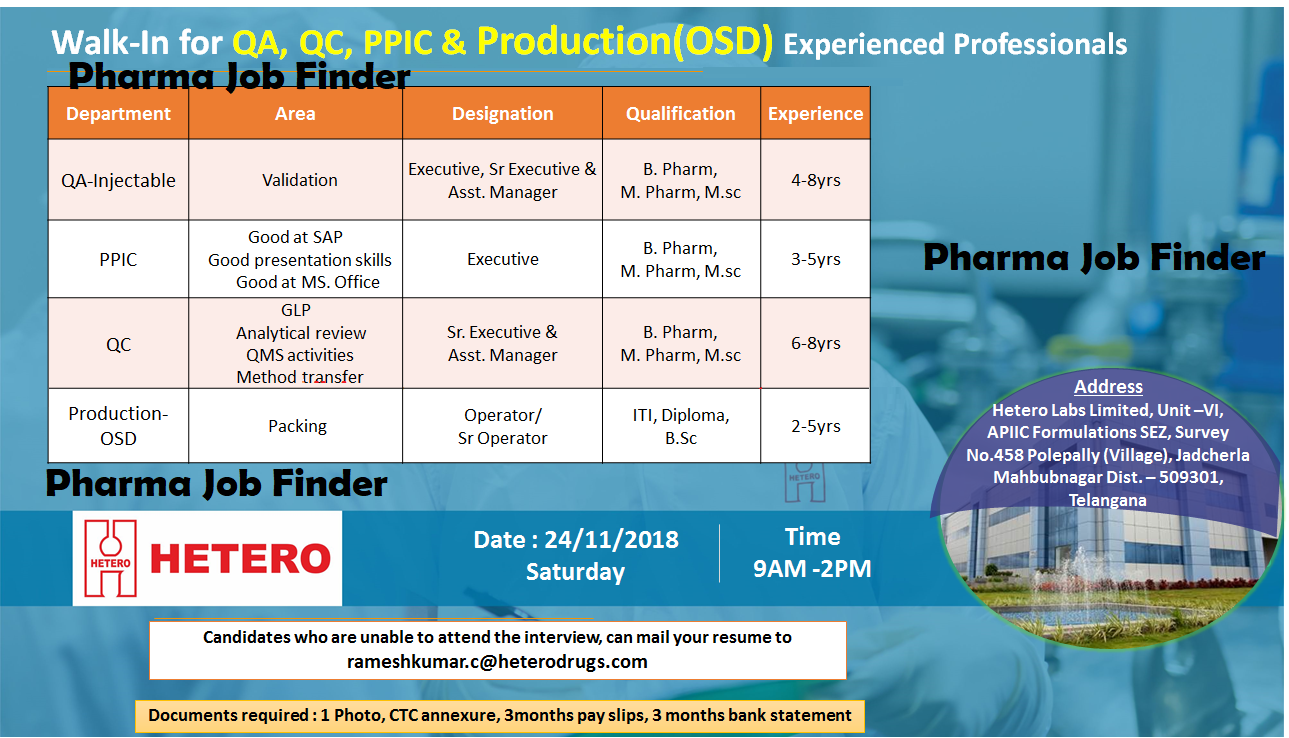 Walk-In for QA, QC, PPIC & Production(OSD) Experienced Professionals

Pharma Job Finder

| Department | Area | Designation | Qualification | Experience |
|---|---|---|---|---|
| QA-Injectable | Validation | Executive, Sr Executive & Asst. Manager | B. Pharm, M. Pharm, M.sc | 4-8yrs |
| PPIC | Good at SAP Good presentation skills Good at MS. Office | Executive | B. Pharm, M. Pharm, M.sc | 3-5yrs |
| QC | GLP Analytical review QMS activities Method transfer | Sr. Executive & Asst. Manager | B. Pharm, M. Pharm, M.sc | 6-8yrs |
| Production-OSD | Packing | Operator/ Sr Operator | ITI, Diploma, B.Sc | 2-5yrs |

Pharma Job Finder

Pharma Job Finder

Address
Hetero Labs Limited, Unit –VI, APIIC Formulations SEZ, Survey No.458 Polepally (Village), Jadcherla Mahbubnagar Dist. – 509301, Telangana

HETERO

HETERO

HETERO

Date : 24/11/2018
Saturday

Time
9AM -2PM

Candidates who are unable to attend the interview, can mail your resume to rameshkumar.c@heterodrugs.com

Documents required : 1 Photo, CTC annexure, 3months pay slips, 3 months bank statement